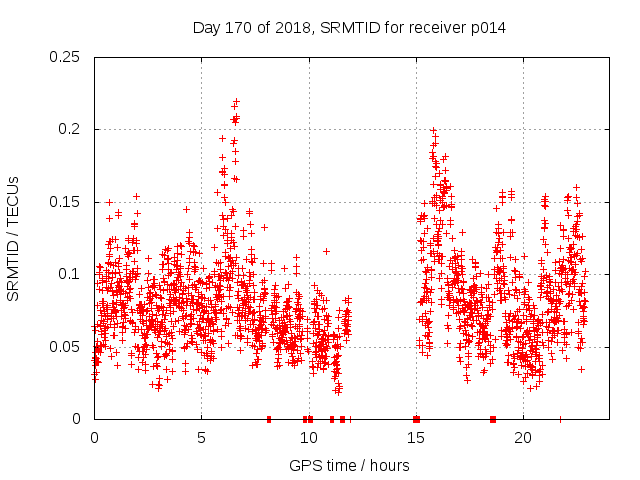 Day 170 of 2018, SRMTID for receiver p014

SRMTID / TECUs

0.25
0.2
0.15
0.1
0.05
0

0
5
10
15
20

GPS time / hours